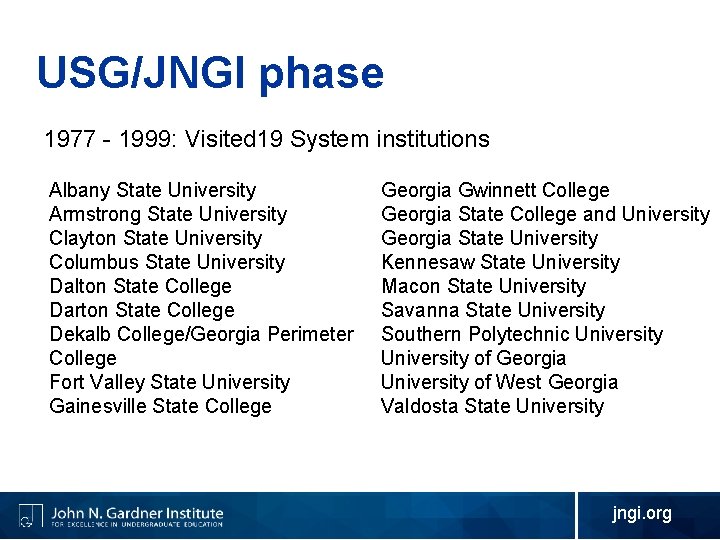 USG/JNGI phase

1977 - 1999: Visited19 System institutions

Albany State University
Armstrong State University
Clayton State University
Columbus State University
Dalton State College
Darton State College
Dekalb College/Georgia Perimeter College
Fort Valley State University
Gainesville State College

Georgia Gwinnett College
Georgia State College and University
Georgia State University
Kennesaw State University
Macon State University
Savanna State University
Southern Polytechnic University
University of Georgia
University of West Georgia
Valdosta State University

John N. Gardner Institute
FOR EXCELLENCE IN UNDERGRADUATE EDUCATION

jngi.org